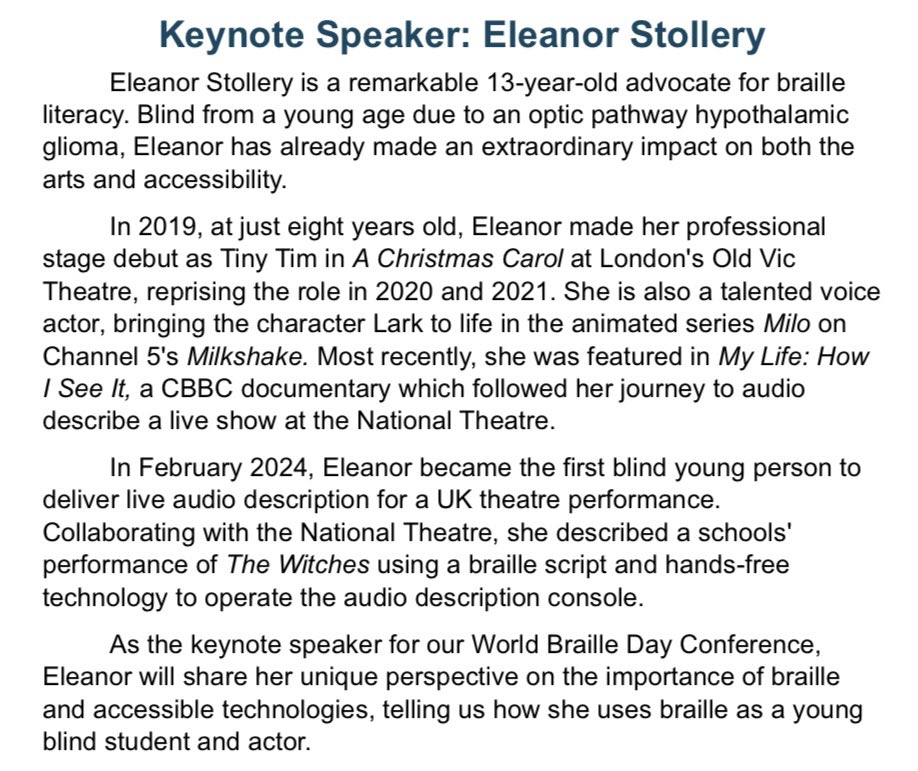 Keynote Speaker: Eleanor Stollery

Eleanor Stollery is a remarkable 13-year-old advocate for braille literacy. Blind from a young age due to an optic pathway hypothalamic glioma, Eleanor has already made an extraordinary impact on both the arts and accessibility.

In 2019, at just eight years old, Eleanor made her professional stage debut as Tiny Tim in A Christmas Carol at London's Old Vic Theatre, reprising the role in 2020 and 2021. She is also a talented voice actor, bringing the character Lark to life in the animated series Milo on Channel 5's Milkshake. Most recently, she was featured in My Life: How I See It, a CBBC documentary which followed her journey to audio describe a live show at the National Theatre.

In February 2024, Eleanor became the first blind young person to deliver live audio description for a UK theatre performance. Collaborating with the National Theatre, she described a schools' performance of The Witches using a braille script and hands-free technology to operate the audio description console.

As the keynote speaker for our World Braille Day Conference, Eleanor will share her unique perspective on the importance of braille and accessible technologies, telling us how she uses braille as a young blind student and actor.